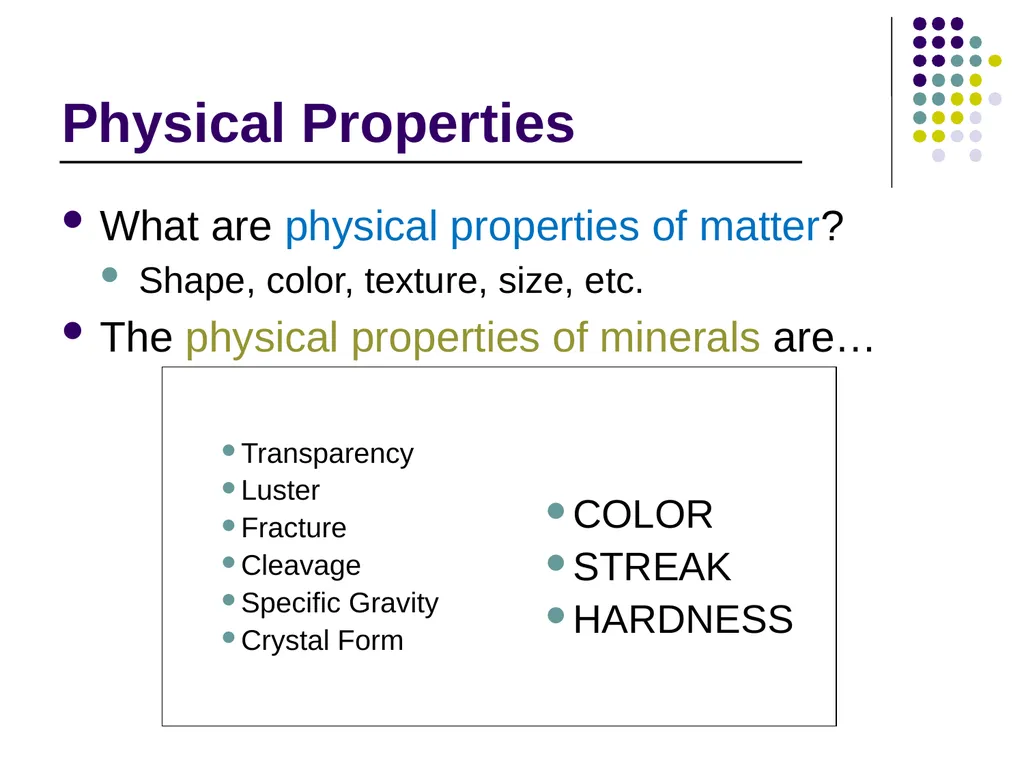 Physical Properties

- What are physical properties of matter?
  - Shape, color, texture, size, etc.
- The physical properties of minerals are…

- Transparency
- Luster
- Fracture
- Cleavage
- Specific Gravity
- Crystal Form

- COLOR
- STREAK
- HARDNESS